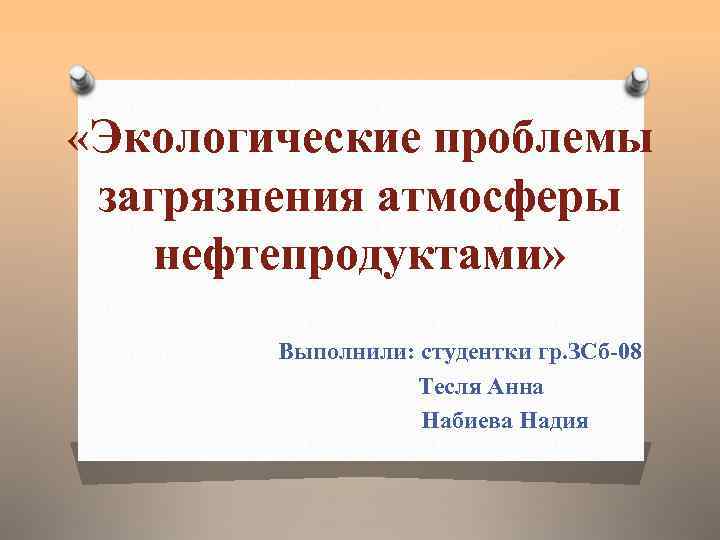 «Экологические проблемы загрязнения атмосферы нефтепродуктами»

Выполнили: студентки гр.ЗСб-08
Тесля Анна
Набиева Надия